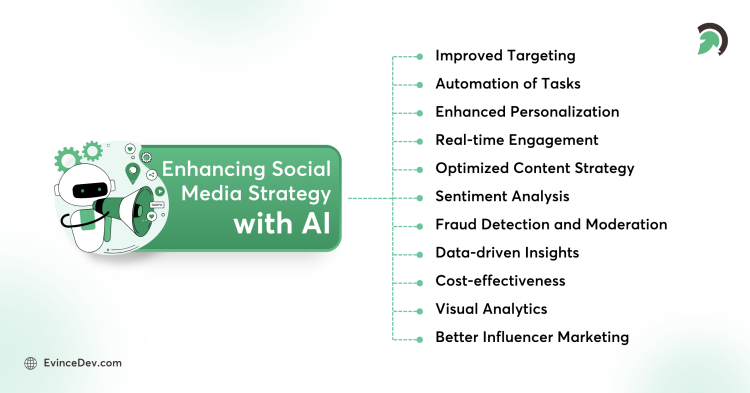 Enhancing Social Media Strategy with AI

Improved Targeting

Automation of Tasks

Enhanced Personalization

Real-time Engagement

Optimized Content Strategy

Sentiment Analysis

Fraud Detection and Moderation

Data-driven Insights

Cost-effectiveness

Visual Analytics

Better Influencer Marketing

EvinceDev.com